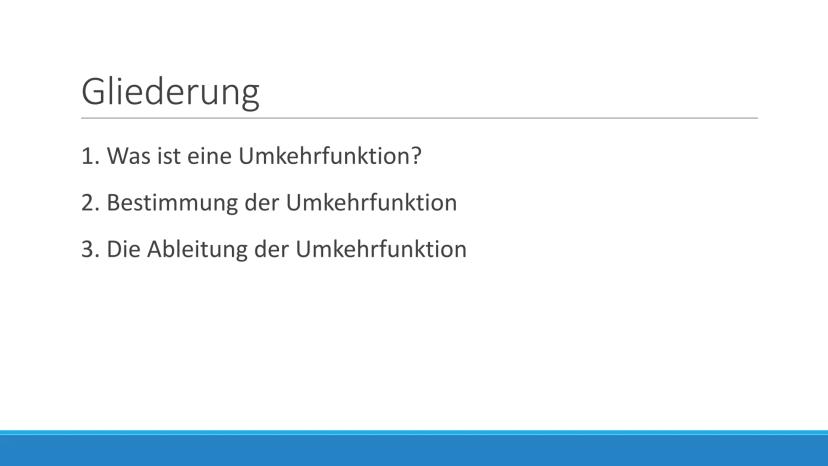 Gliederung

1. Was ist eine Umkehrfunktion?

2. Bestimmung der Umkehrfunktion

3. Die Ableitung der Umkehrfunktion